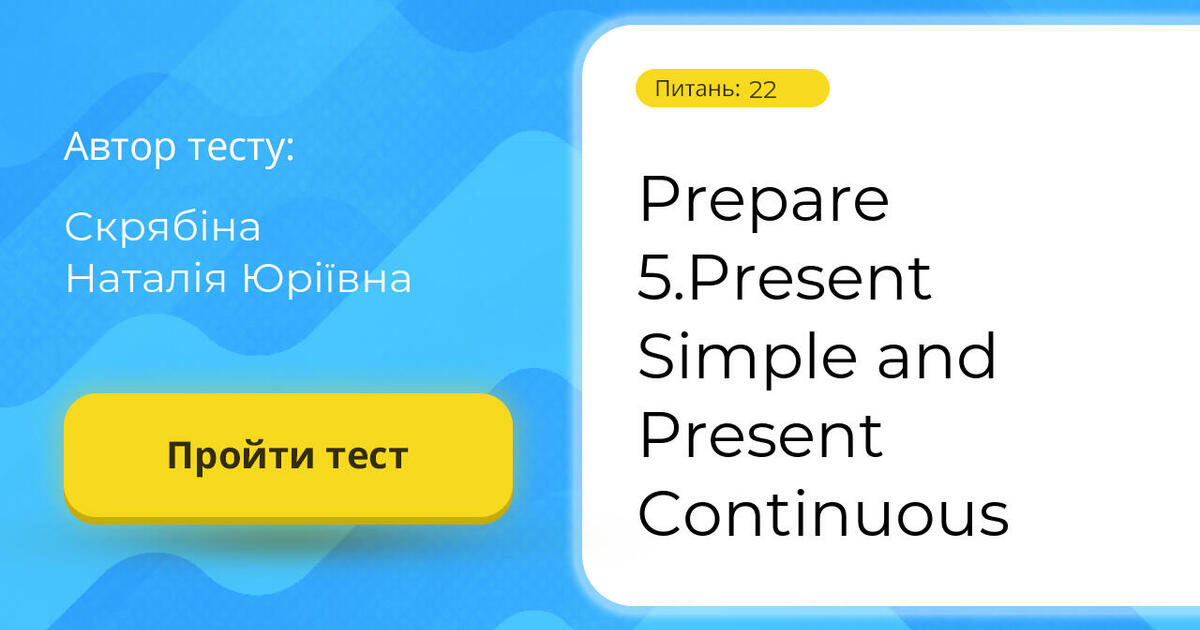 Автор тесту:

Скрябіна Наталія Юріївна

Пройти тест

Питань: 22

Prepare 5.Present Simple and Present Continuous